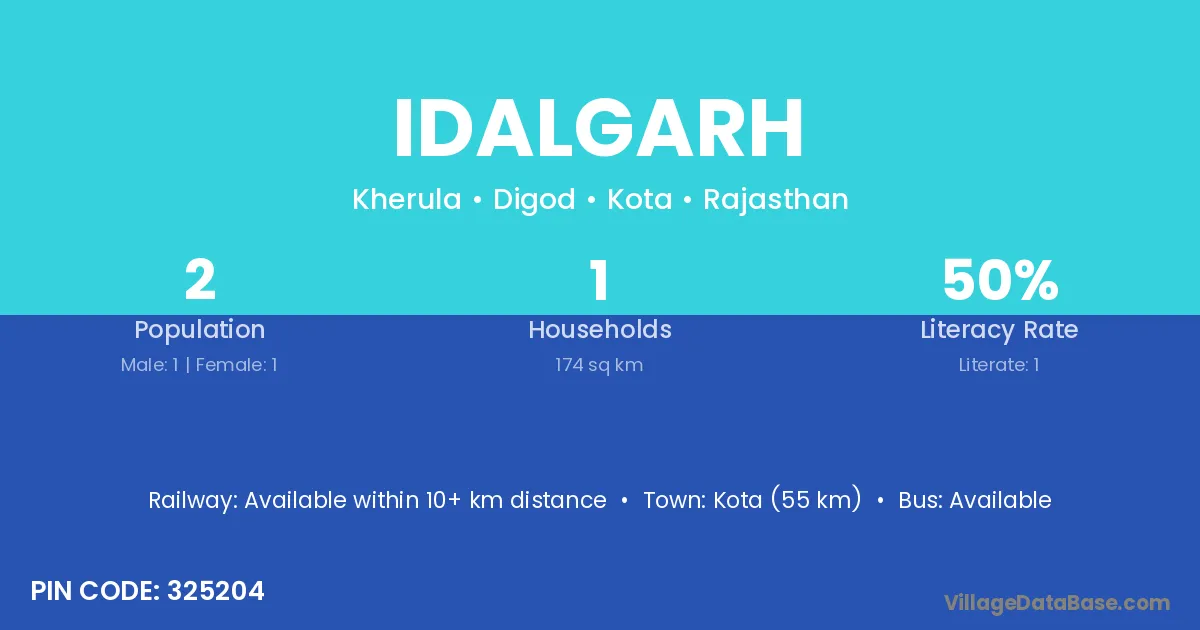 IDALGARH

Kherula • Digod • Kota • Rajasthan

2
Population
Male: 1 | Female: 1

1
Households
174 sq km

50%
Literacy Rate
Literate: 1

Railway: Available within 10+ km distance • Town: Kota (55 km) • Bus: Available

PIN CODE: 325204

VillageDataBase.com